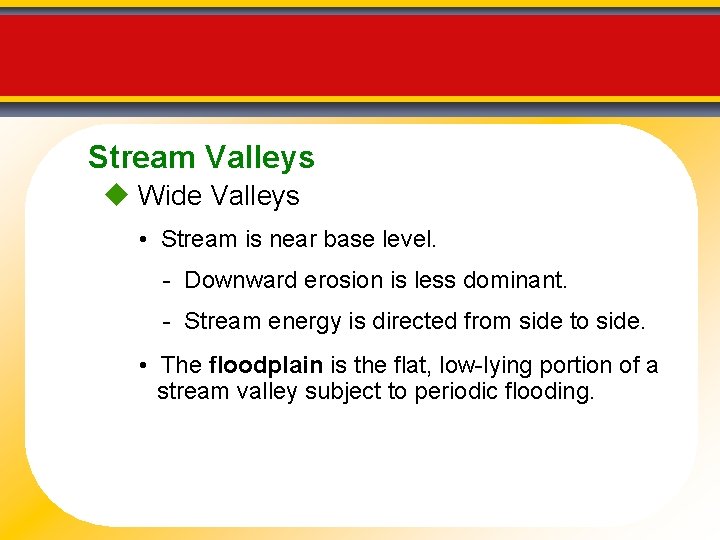 Stream Valleys

◆ Wide Valleys

• Stream is near base level.

- Downward erosion is less dominant.

- Stream energy is directed from side to side.

• The floodplain is the flat, low-lying portion of a stream valley subject to periodic flooding.